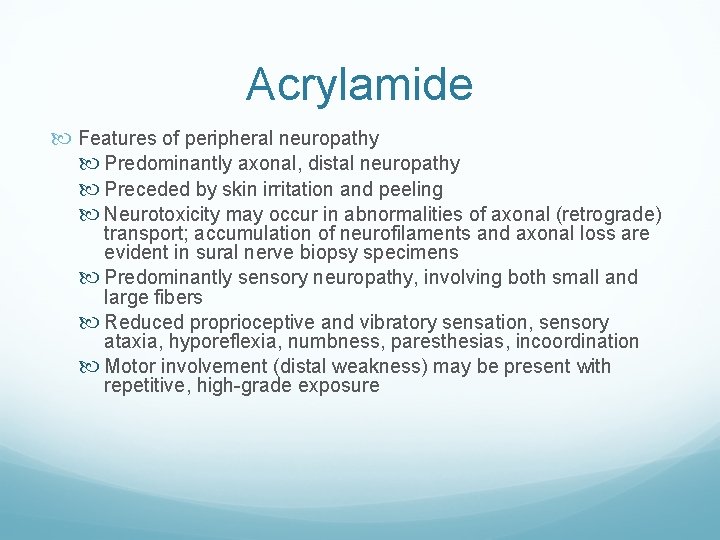 Acrylamide

Features of peripheral neuropathy

Predominantly axonal, distal neuropathy

Preceded by skin irritation and peeling

Neurotoxicity may occur in abnormalities of axonal (retrograde) transport; accumulation of neurofilaments and axonal loss are evident in sural nerve biopsy specimens

Predominantly sensory neuropathy, involving both small and large fibers

Reduced proprioceptive and vibratory sensation, sensory ataxia, hyporeflexia, numbness, paresthesias, incoordination

Motor involvement (distal weakness) may be present with repetitive, high-grade exposure